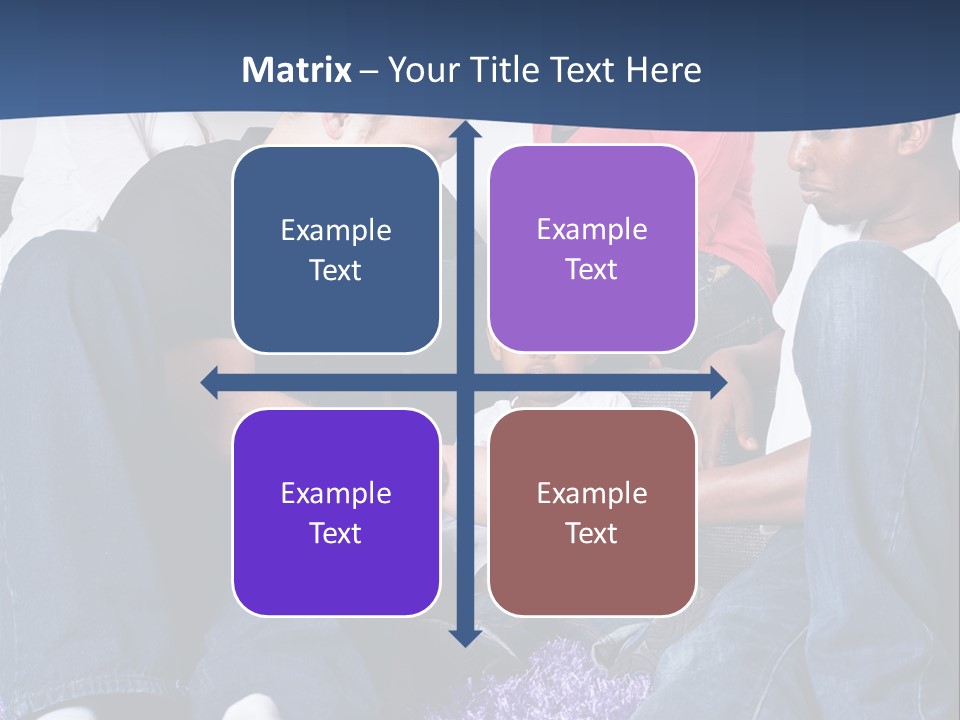 Matrix – Your Title Text Here

Example Text

Example Text

Example Text

Example Text